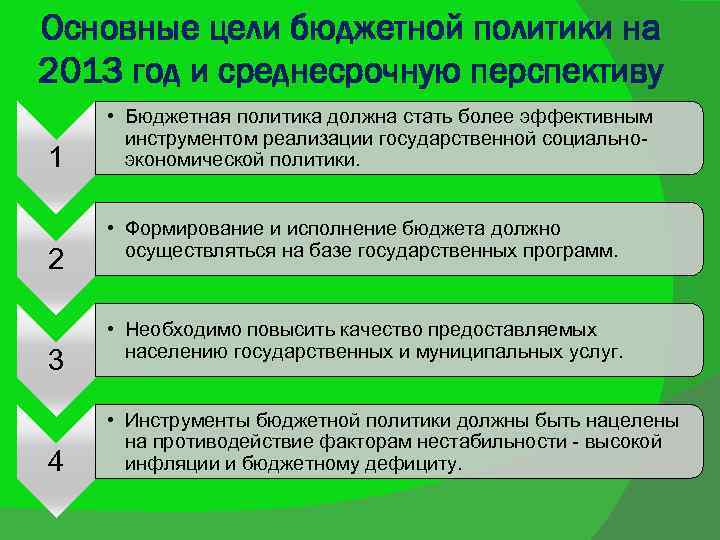 Основные цели бюджетной политики на 2013 год и среднесрочную перспективу

1

• Бюджетная политика должна стать более эффективным инструментом реализации государственной социально-экономической политики.

2

• Формирование и исполнение бюджета должно осуществляться на базе государственных программ.

3

• Необходимо повысить качество предоставляемых населению государственных и муниципальных услуг.

4

• Инструменты бюджетной политики должны быть нацелены на противодействие факторам нестабильности - высокой инфляции и бюджетному дефициту.